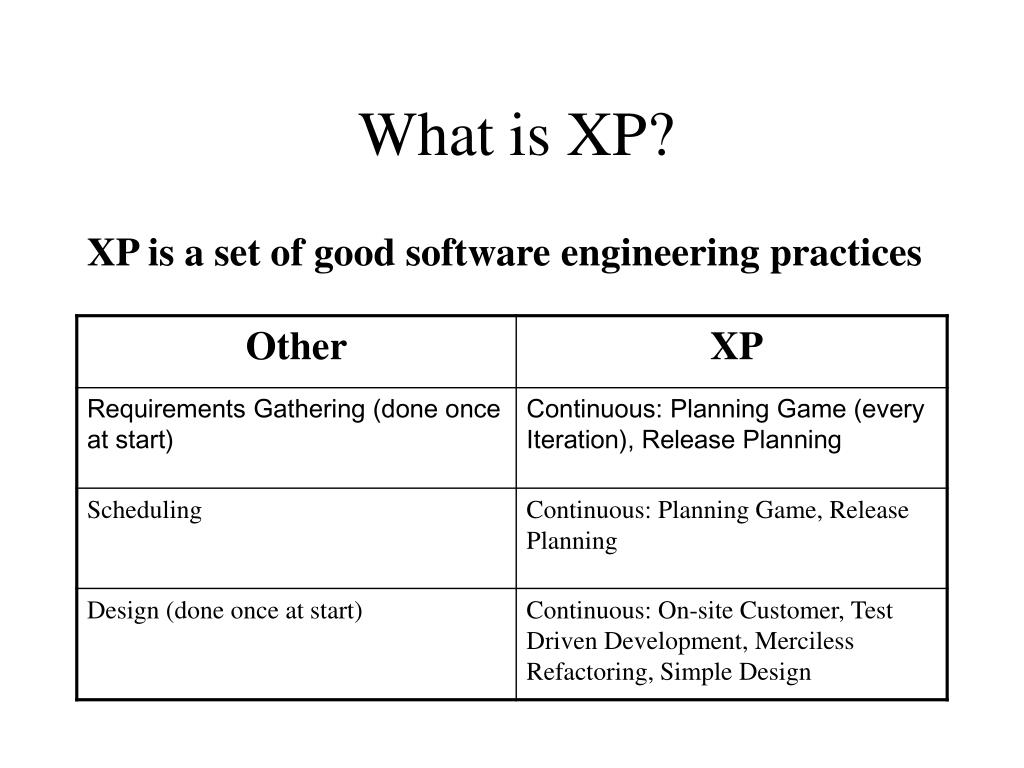 What is XP?

XP is a set of good software engineering practices

| Other | XP |
|---|---|
| Requirements Gathering (done once at start) | Continuous: Planning Game (every Iteration), Release Planning |
| Scheduling | Continuous: Planning Game, Release Planning |
| Design (done once at start) | Continuous: On-site Customer, Test Driven Development, Merciless Refactoring, Simple Design |